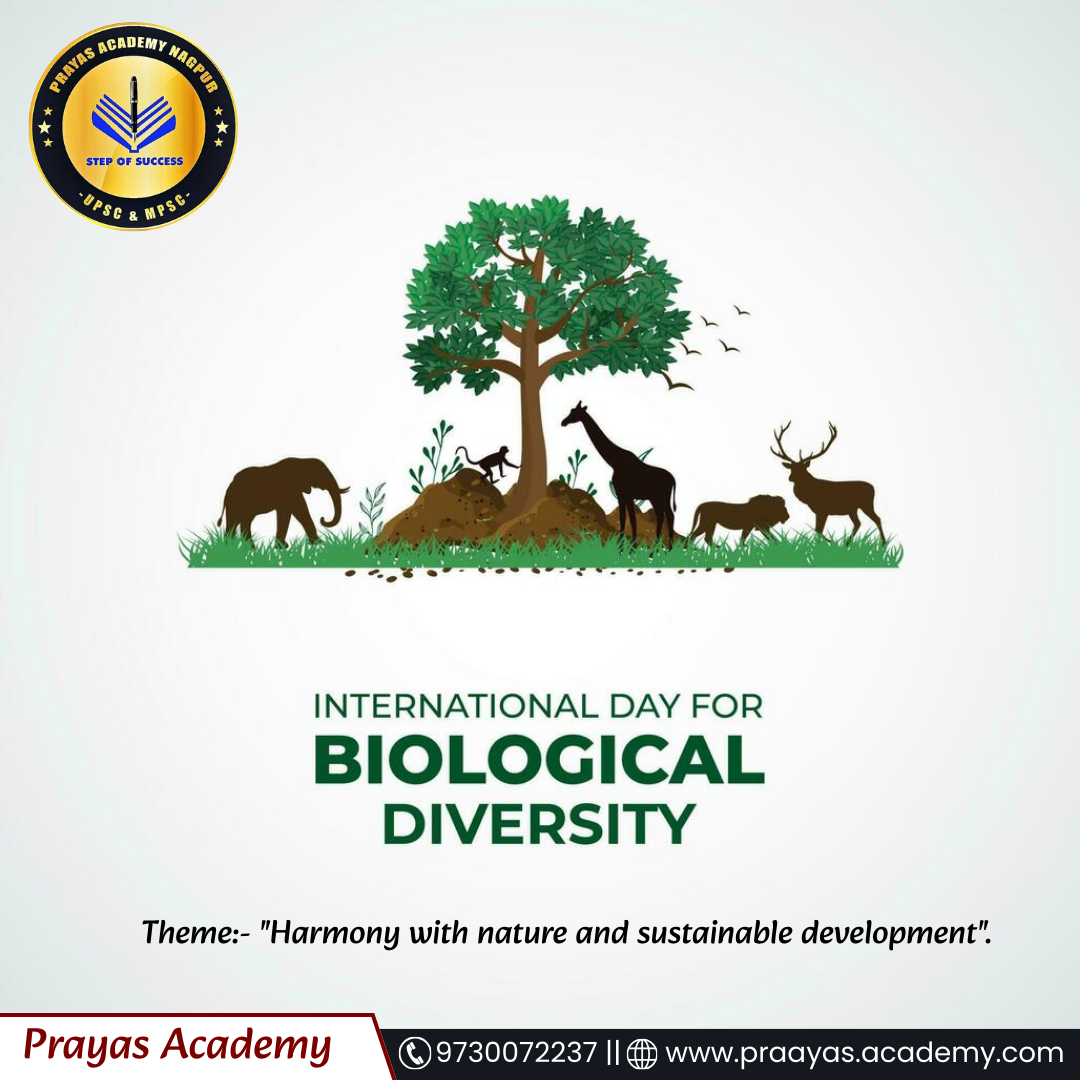 PRAYAS ACADEMY NAGPUR
STEP OF SUCCESS
-UPSC & MPSC-

INTERNATIONAL DAY FOR
BIOLOGICAL
DIVERSITY

Theme:- "Harmony with nature and sustainable development".

Prayas Academy
9730072237 || www.praayas.academy.com